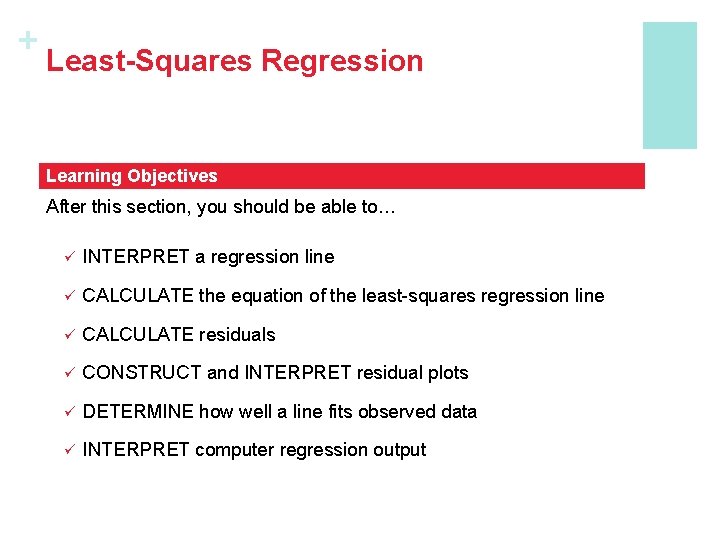 +
Least-Squares Regression

Learning Objectives

After this section, you should be able to…

✓ INTERPRET a regression line

✓ CALCULATE the equation of the least-squares regression line

✓ CALCULATE residuals

✓ CONSTRUCT and INTERPRET residual plots

✓ DETERMINE how well a line fits observed data

✓ INTERPRET computer regression output